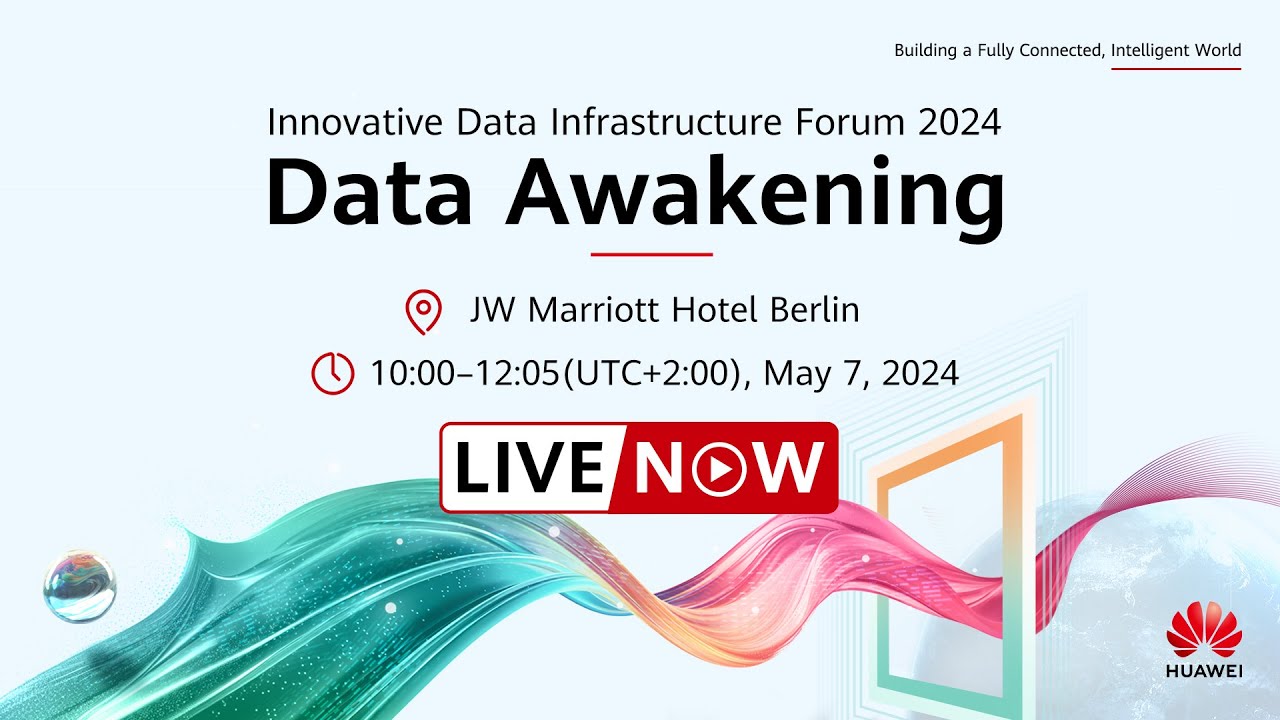 Building a Fully Connected, Intelligent World

Innovative Data Infrastructure Forum 2024

Data Awakening

JW Marriott Hotel Berlin

10:00–12:05(UTC+2:00), May 7, 2024

LIVE NOW

HUAWEI